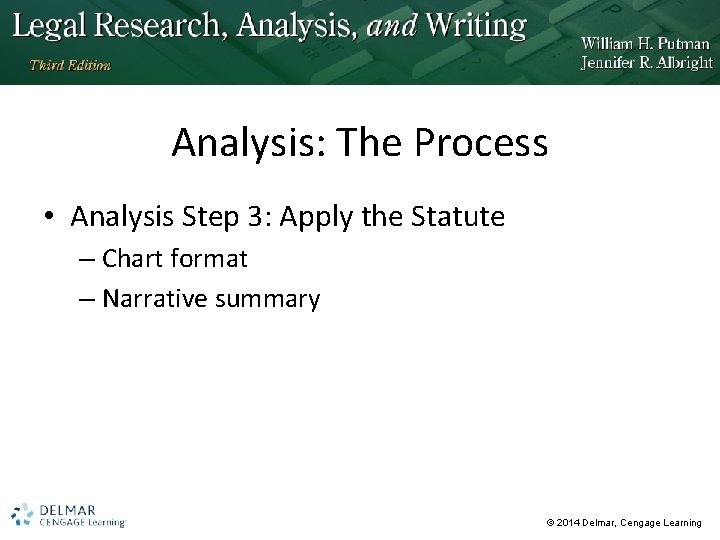 Legal Research, Analysis, and Writing
Third Edition
William H. Putman
Jennifer R. Albright

Analysis: The Process

• Analysis Step 3: Apply the Statute
– Chart format
– Narrative summary

DELMAR
CENGAGE Learning

© 2014 Delmar, Cengage Learning